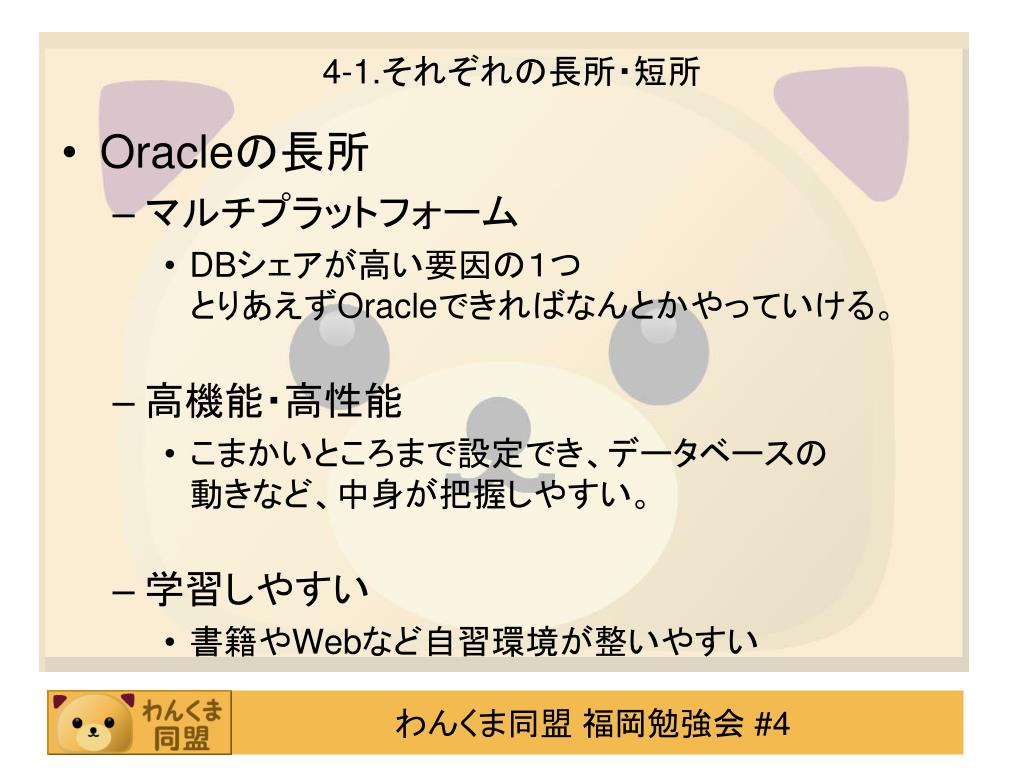 4-1.それぞれの長所・短所

• Oracleの長所
– マルチプラットフォーム
• DBシェアが高い要因の1つ
とりあえずOracleできればなんとかやっていける。
– 高機能・高性能
• こまかいところまで設定でき、データベースの動きなど、中身が把握しやすい。
– 学習しやすい
• 書籍やWebなど自習環境が整いやすい

わんくま同盟

わんくま同盟 福岡勉強会 #4